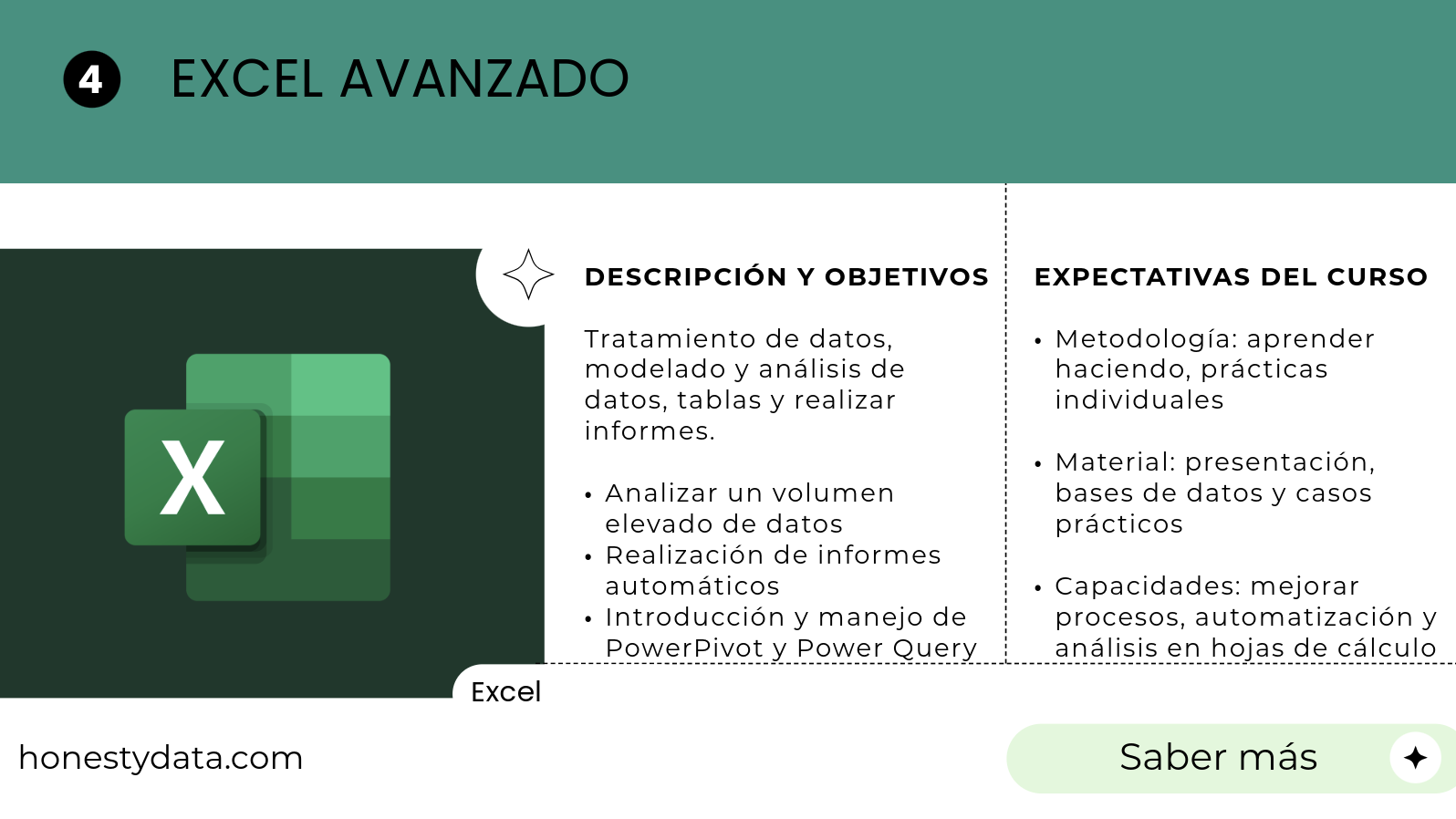 4 EXCEL AVANZADO

X

Excel

DESCRIPCIÓN Y OBJETIVOS

Tratamiento de datos, modelado y análisis de datos, tablas y realizar informes.

• Analizar un volumen elevado de datos
• Realización de informes automáticos
• Introducción y manejo de PowerPivot y Power Query

EXPECTATIVAS DEL CURSO

• Metodología: aprender haciendo, prácticas individuales

• Material: presentación, bases de datos y casos prácticos

• Capacidades: mejorar procesos, automatización y análisis en hojas de cálculo

honestydata.com

Saber más